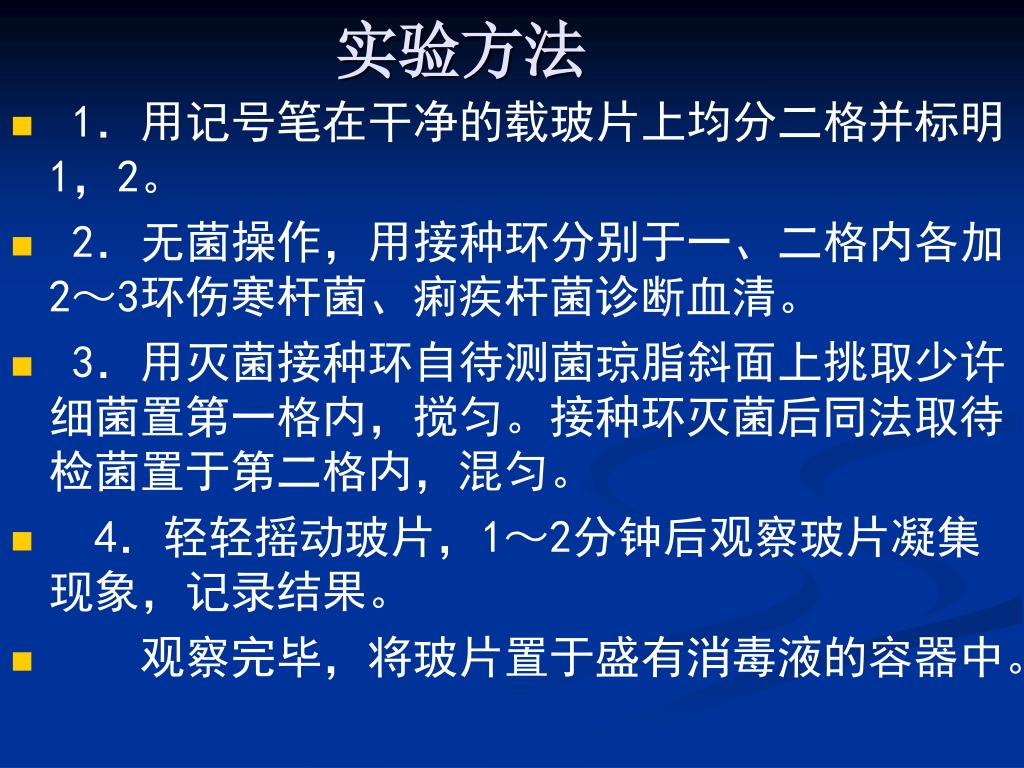 实验方法

1．用记号笔在干净的载玻片上均分二格并标明1，2。

2．无菌操作，用接种环分别于一、二格内各加2～3环伤寒杆菌、痢疾杆菌诊断血清。

3．用灭菌接种环自待测菌琼脂斜面上挑取少许细菌置第一格内，搅匀。接种环灭菌后同法取待检菌置于第二格内，混匀。

4．轻轻摇动玻片，1～2分钟后观察玻片凝集现象，记录结果。

观察完毕，将玻片置于盛有消毒液的容器中。